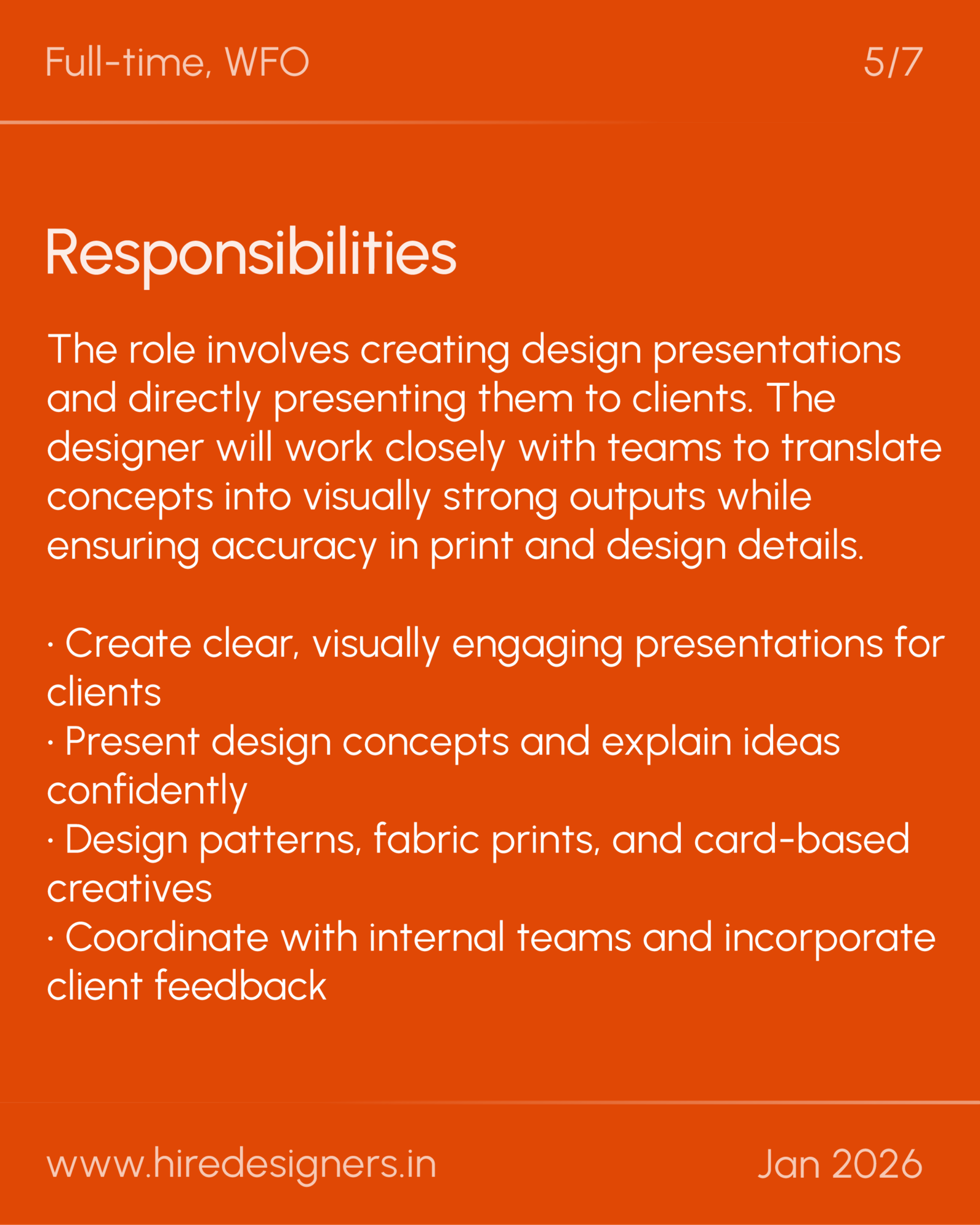 Full-time, WFO

5/7

Responsibilities

The role involves creating design presentations and directly presenting them to clients. The designer will work closely with teams to translate concepts into visually strong outputs while ensuring accuracy in print and design details.

· Create clear, visually engaging presentations for clients
· Present design concepts and explain ideas confidently
· Design patterns, fabric prints, and card-based creatives
· Coordinate with internal teams and incorporate client feedback

www.hiredesigners.in

Jan 2026